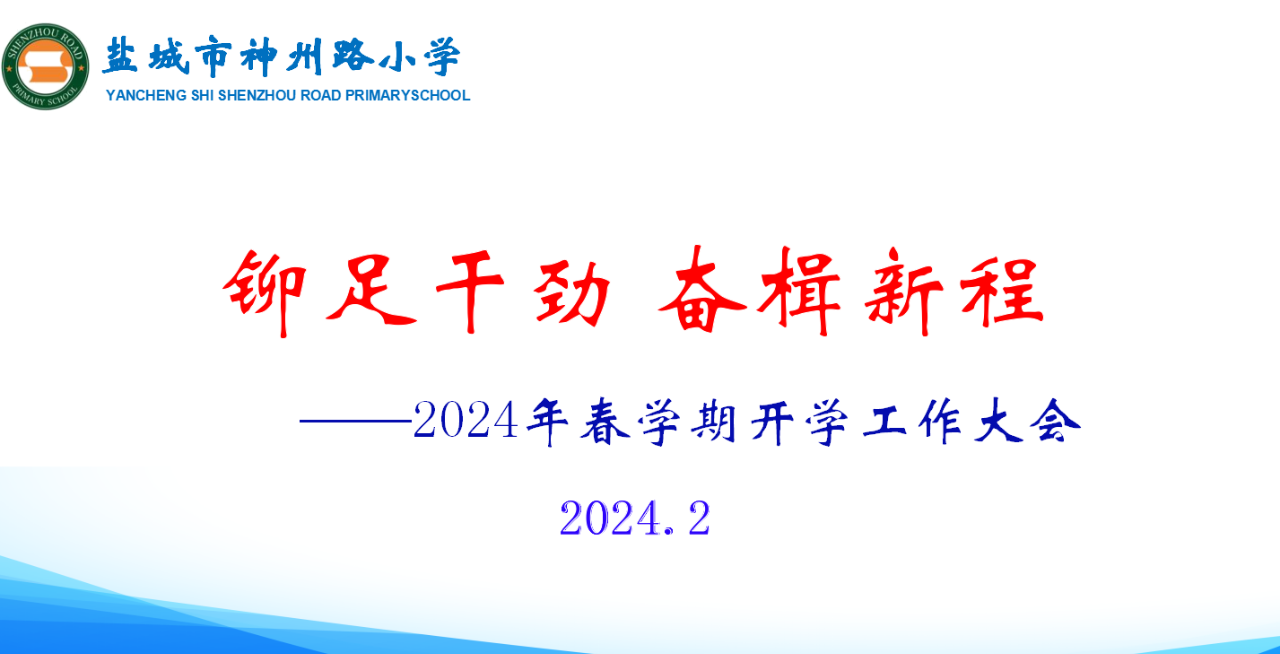 SHENZHOU ROAD
PRIMARY SCHOOL
盐城市神州路小学
YANCHENG SHI SHENZHOU ROAD PRIMARYSCHOOL

铆足干劲 奋楫新程

——2024年春学期开学工作大会

2024.2